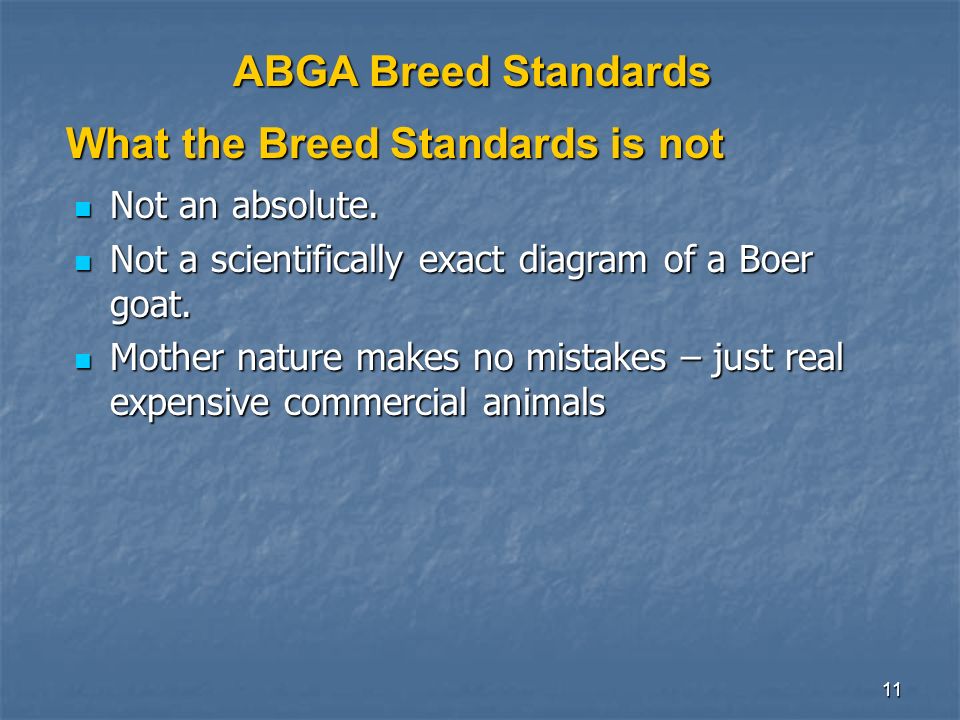 ABGA Breed Standards

What the Breed Standards is not

- Not an absolute.
- Not a scientifically exact diagram of a Boer goat.
- Mother nature makes no mistakes – just real expensive commercial animals

11